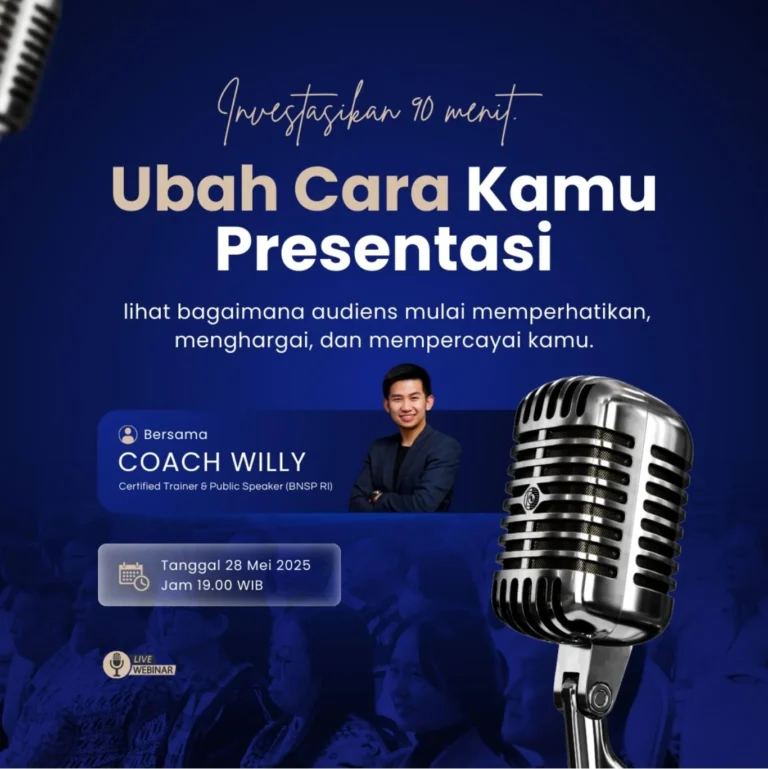 Investasikan 90 menit.

Ubah Cara Kamu Presentasi

lihat bagaimana audiens mulai memperhatikan, menghargai, dan mempercayai kamu.

Bersama
COACH WILLY
Certified Trainer & Public Speaker (BNSP RI)

Tanggal 28 Mei 2025
Jam 19.00 WIB

LIVE WEBINAR